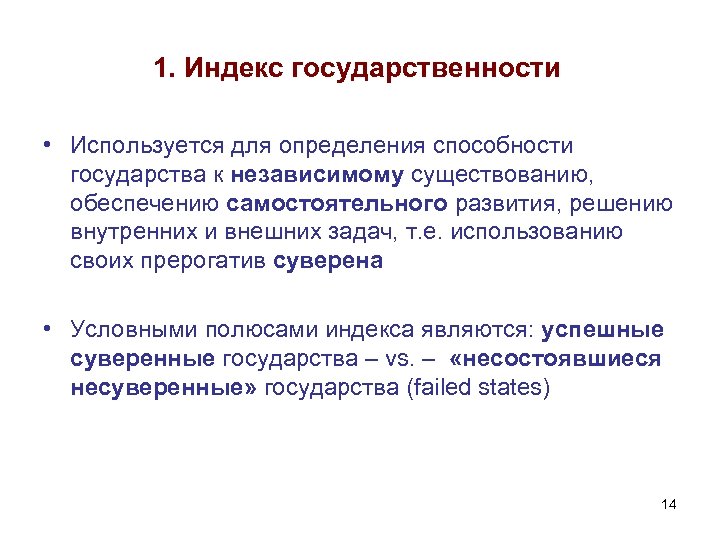 1. Индекс государственности

• Используется для определения способности государства к независимому существованию, обеспечению самостоятельного развития, решению внутренних и внешних задач, т.е. использованию своих прерогатив суверена

• Условными полюсами индекса являются: успешные суверенные государства – vs. – «несостоявшиеся несуверенные» государства (failed states)

14